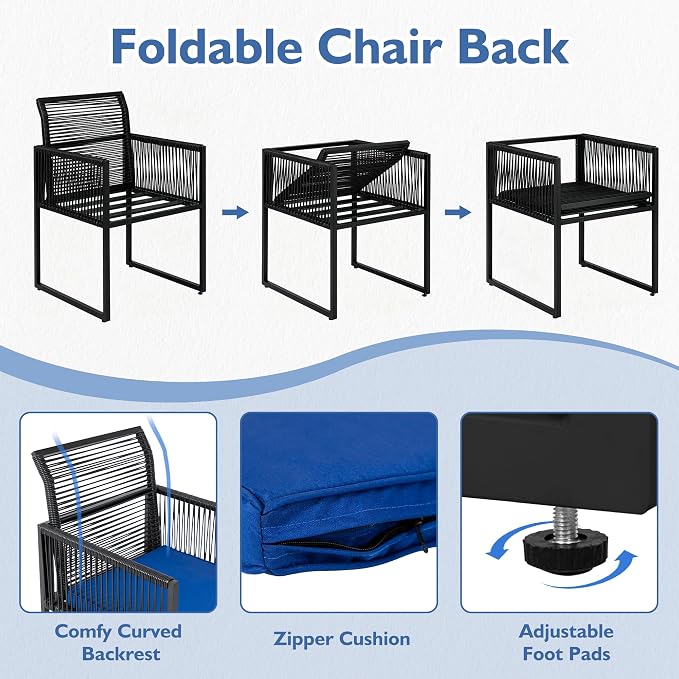 Foldable Chair Back

Comfy Curved Backrest

Zipper Cushion

Adjustable Foot Pads